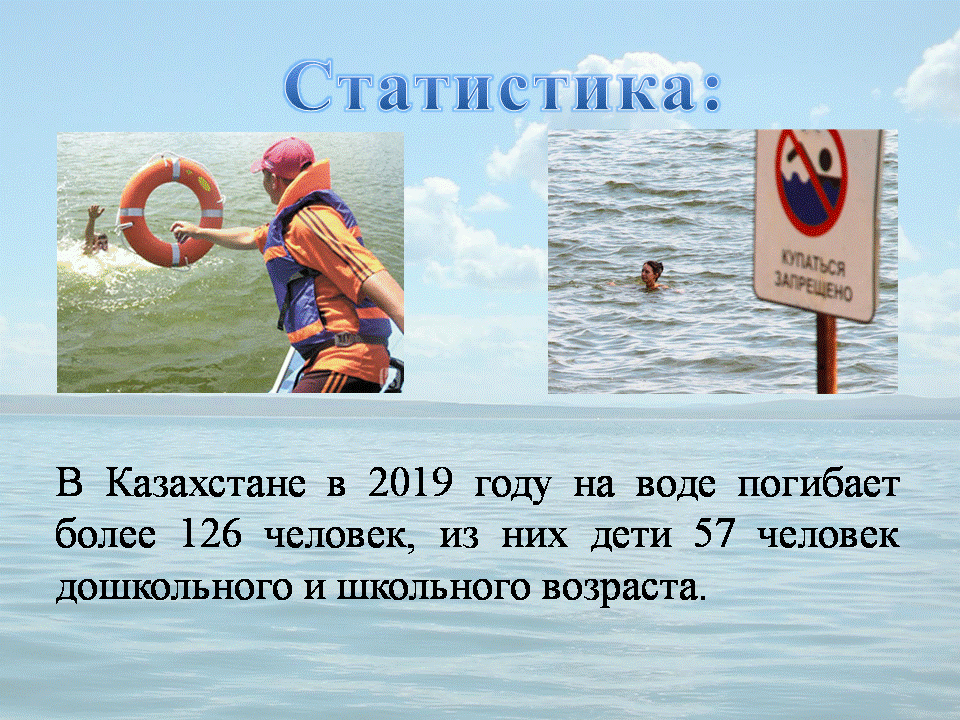 Статистика:

КУПАТЬСЯ ЗАПРЕЩЕНО

В Казахстане в 2019 году на воде погибает более 126 человек, из них дети 57 человек дошкольного и школьного возраста.